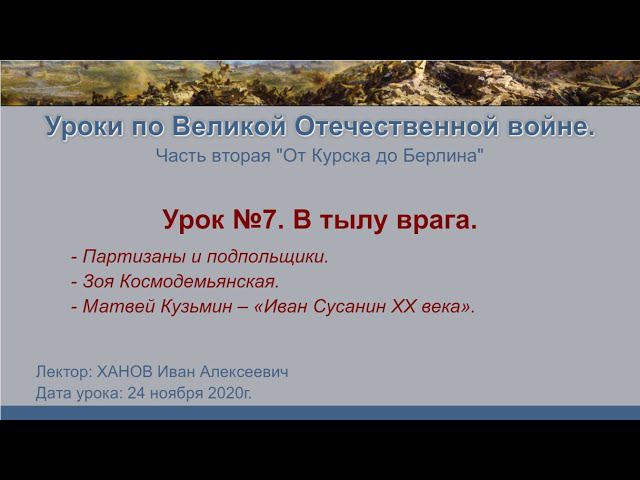 Уроки по Великой Отечественной войне.
Часть вторая "От Курска до Берлина"

Урок №7. В тылу врага.

- Партизаны и подпольщики.
- Зоя Космодемьянская.
- Матвей Кузьмин – «Иван Сусанин XX века».

Лектор: ХАНОВ Иван Алексеевич
Дата урока: 24 ноября 2020г.